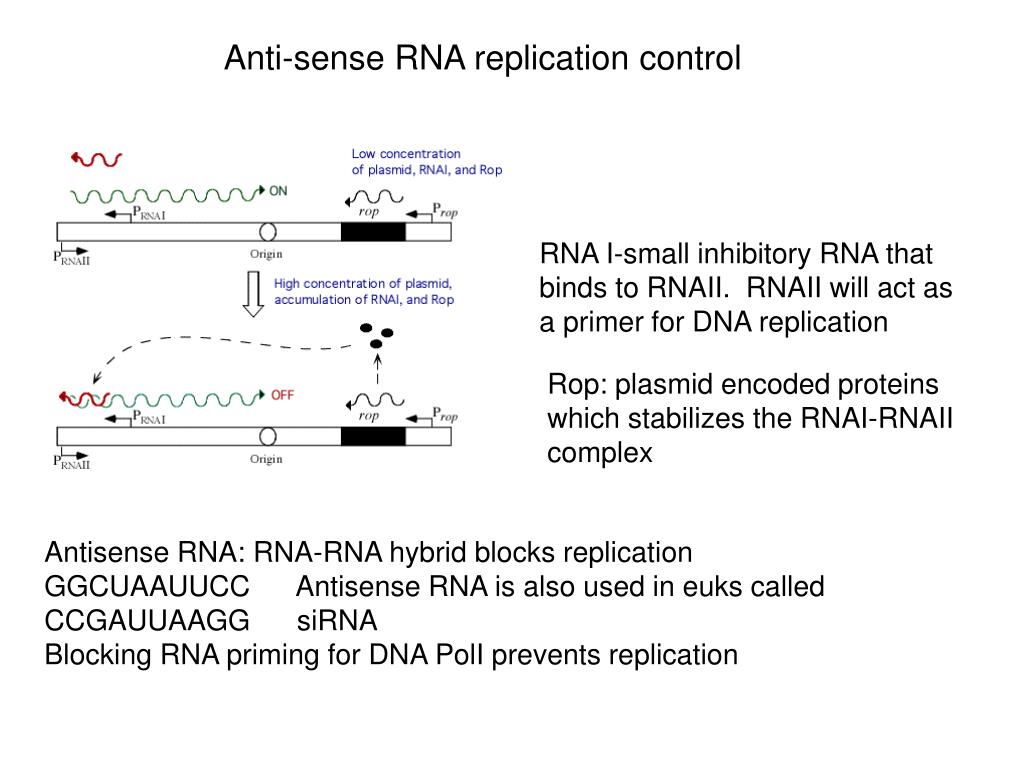 Anti-sense RNA replication control

Low concentration of plasmid, RNAI, and Rop

ON

$P_{RNAI}$

rop

$P_{rop}$

$P_{RNAII}$

Origin

High concentration of plasmid, accumulation of RNAI, and Rop

OFF

$P_{RNAI}$

rop

$P_{rop}$

$P_{RNAII}$

Origin

RNA I-small inhibitory RNA that binds to RNAII. RNAII will act as a primer for DNA replication

Rop: plasmid encoded proteins which stabilizes the RNAI-RNAII complex

Antisense RNA: RNA-RNA hybrid blocks replication
GGCUAAUUCC Antisense RNA is also used in euks called
CCGAUUAAGG siRNA
Blocking RNA priming for DNA PolI prevents replication